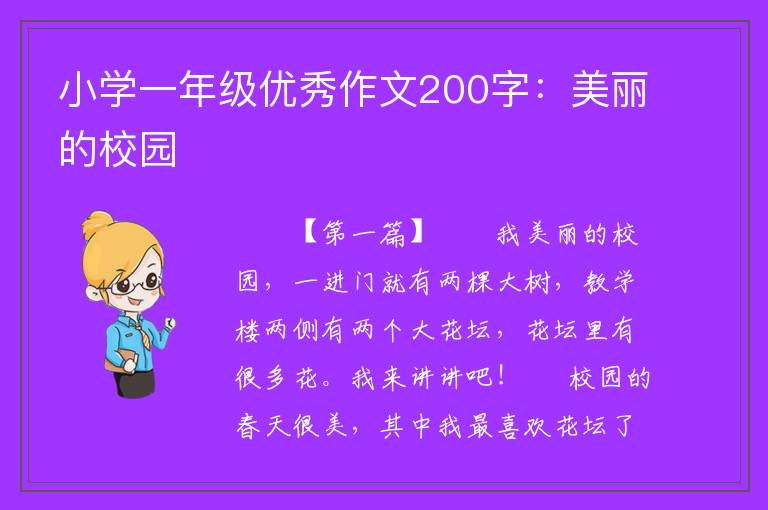 小学一年级优秀作文200字：美丽的校园

【第一篇】　　我美丽的校园，一进门就有两棵大树，教学楼两侧有两个大花坛，花坛里有很多花。我来讲讲吧！　　校园的春天很美，其中我最喜欢花坛了